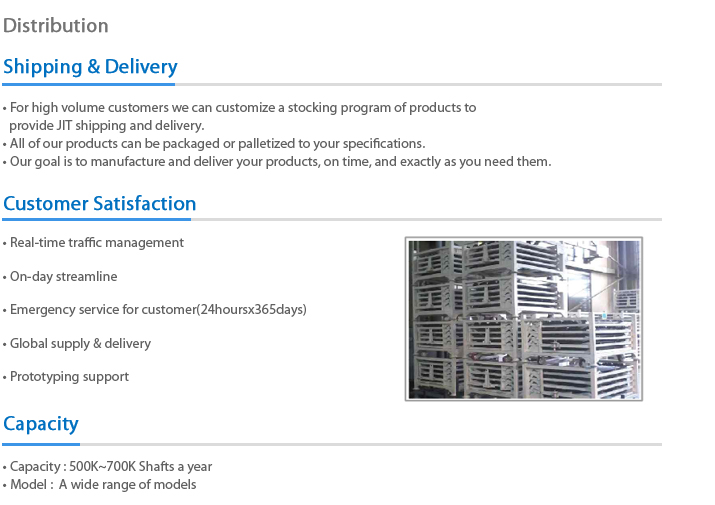 Distribution

Shipping & Delivery

• For high volume customers we can customize a stocking program of products to provide JIT shipping and delivery.
• All of our products can be packaged or palletized to your specifications.
• Our goal is to manufacture and deliver your products, on time, and exactly as you need them.

Customer Satisfaction

• Real-time traffic management

• On-day streamline

• Emergency service for customer(24hoursx365days)

• Global supply & delivery

• Prototyping support

Capacity

• Capacity : 500K~700K Shafts a year
• Model : A wide range of models